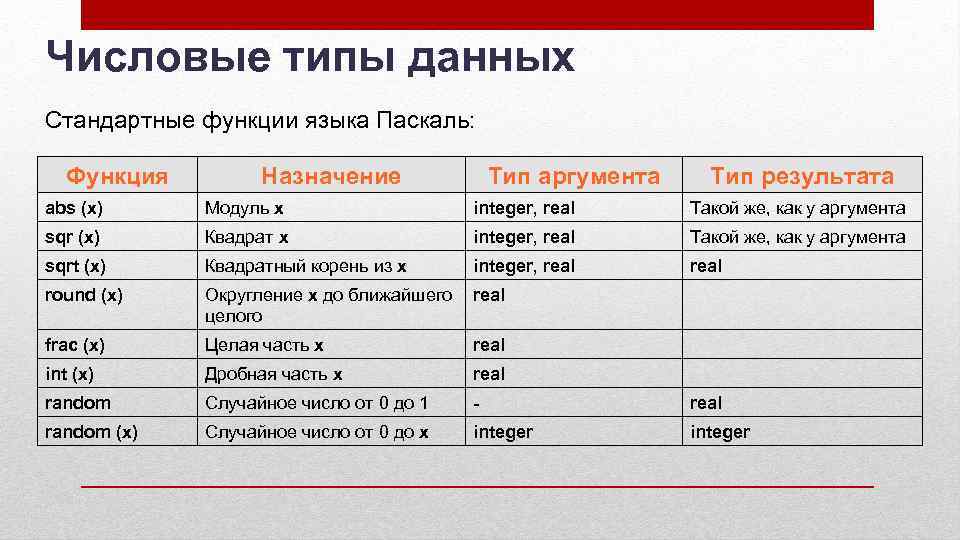 Числовые типы данных

Стандартные функции языка Паскаль:

| Функция | Назначение | Тип аргумента | Тип результата |
|---|---|---|---|
| abs (x) | Модуль x | integer, real | Такой же, как у аргумента |
| sqr (x) | Квадрат x | integer, real | Такой же, как у аргумента |
| sqrt (x) | Квадратный корень из x | integer, real | real |
| round (x) | Округление x до ближайшего целого | real | |
| frac (x) | Целая часть x | real | |
| int (x) | Дробная часть x | real | |
| random | Случайное число от 0 до 1 | - | real |
| random (x) | Случайное число от 0 до x | integer | integer |